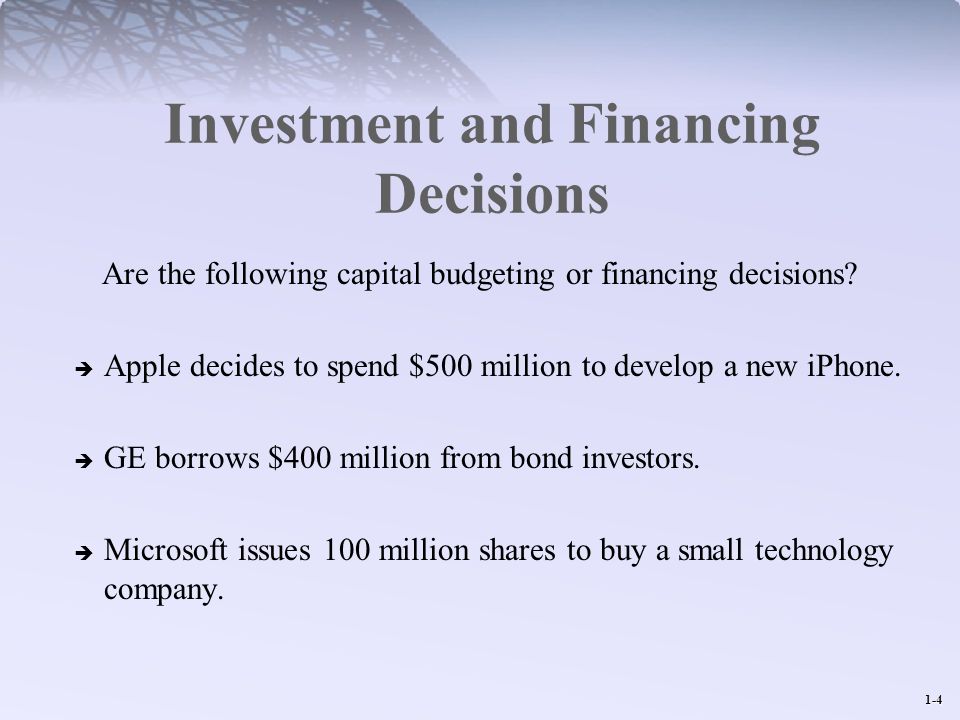 Investment and Financing Decisions

Are the following capital budgeting or financing decisions?

➔ Apple decides to spend \$500 million to develop a new iPhone.

➔ GE borrows \$400 million from bond investors.

➔ Microsoft issues 100 million shares to buy a small technology company.

1-4